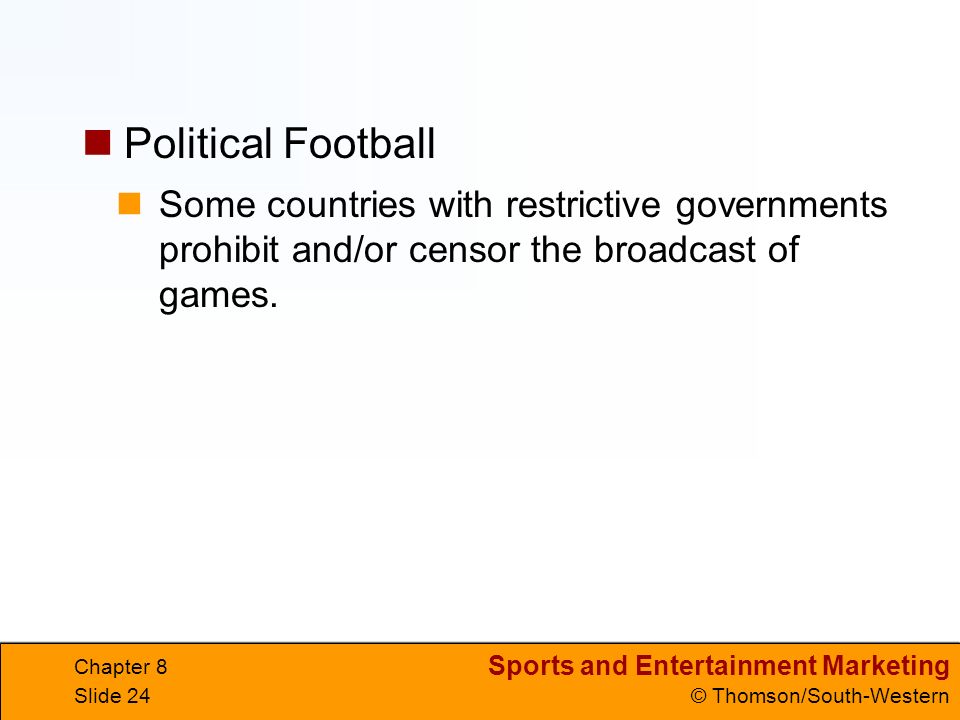 Political Football

Some countries with restrictive governments prohibit and/or censor the broadcast of games.

Chapter 8
Slide 24

Sports and Entertainment Marketing
© Thomson/South-Western